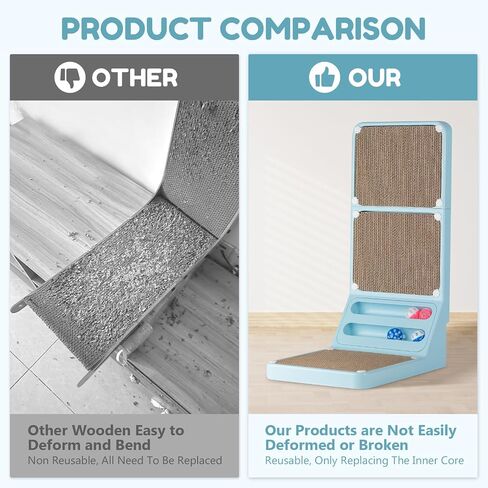 PRODUCT COMPARISON

OTHER

Other Wooden Easy to Deform and Bend

Non Reusable, All Need To Be Replaced

OUR

Our Products are Not Easily Deformed or Broken

Reusable, Only Replacing The Inner Core